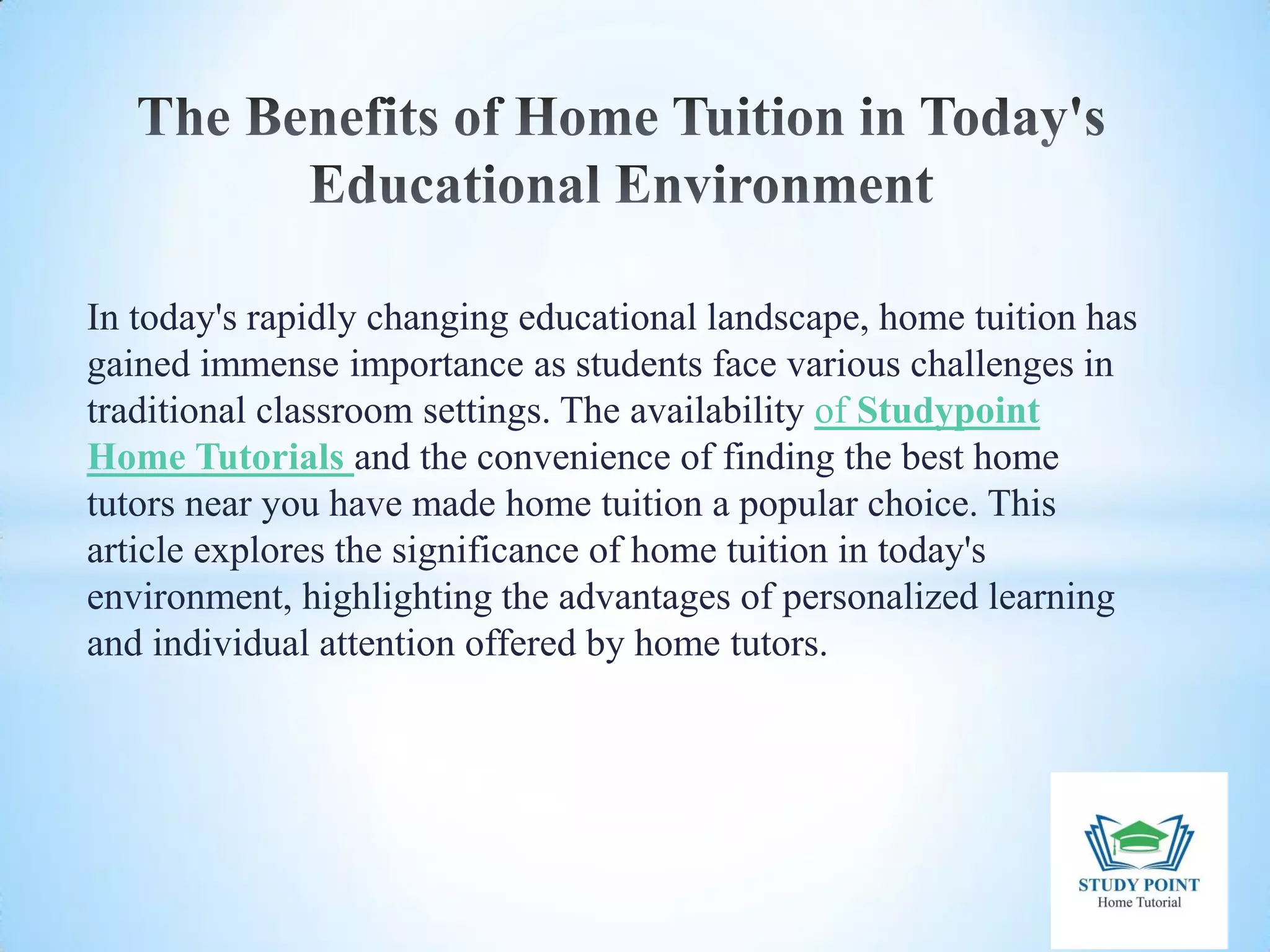 The Benefits of Home Tuition in Today's Educational Environment

In today's rapidly changing educational landscape, home tuition has gained immense importance as students face various challenges in traditional classroom settings. The availability of Studypoint Home Tutorials and the convenience of finding the best home tutors near you have made home tuition a popular choice. This article explores the significance of home tuition in today's environment, highlighting the advantages of personalized learning and individual attention offered by home tutors.

STUDY POINT
Home Tutorial